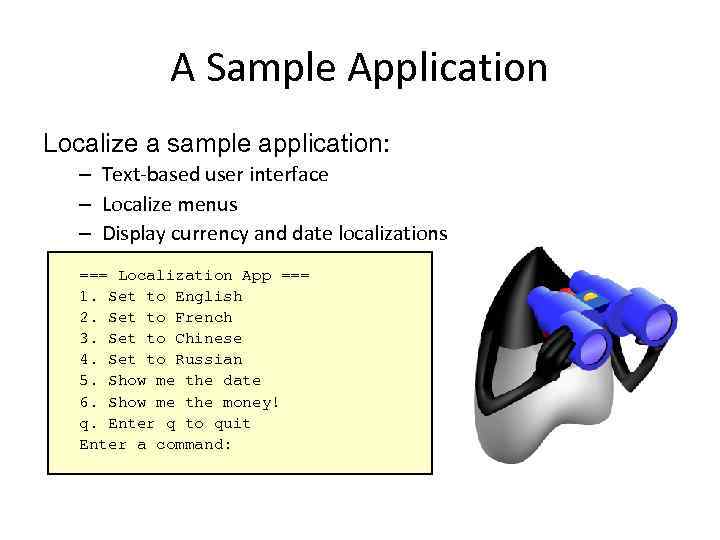 A Sample Application

Localize a sample application:

– Text-based user interface
– Localize menus
– Display currency and date localizations

=== Localization App ===
1. Set to English
2. Set to French
3. Set to Chinese
4. Set to Russian
5. Show me the date
6. Show me the money!
q. Enter q to quit
Enter a command: